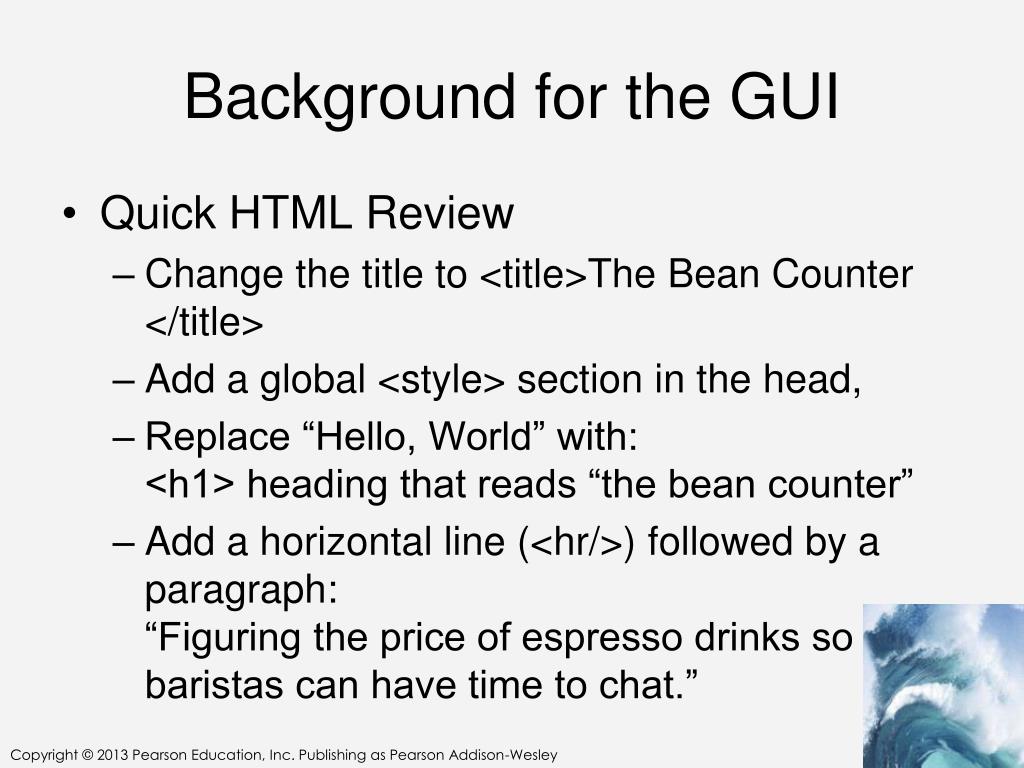 Background for the GUI

• Quick HTML Review
– Change the title to <title>The Bean Counter </title>
– Add a global <style> section in the head,
– Replace “Hello, World” with:
<h1> heading that reads “the bean counter”
– Add a horizontal line (<hr/>) followed by a paragraph:
“Figuring the price of espresso drinks so baristas can have time to chat.”

Copyright © 2013 Pearson Education, Inc. Publishing as Pearson Addison-Wesley